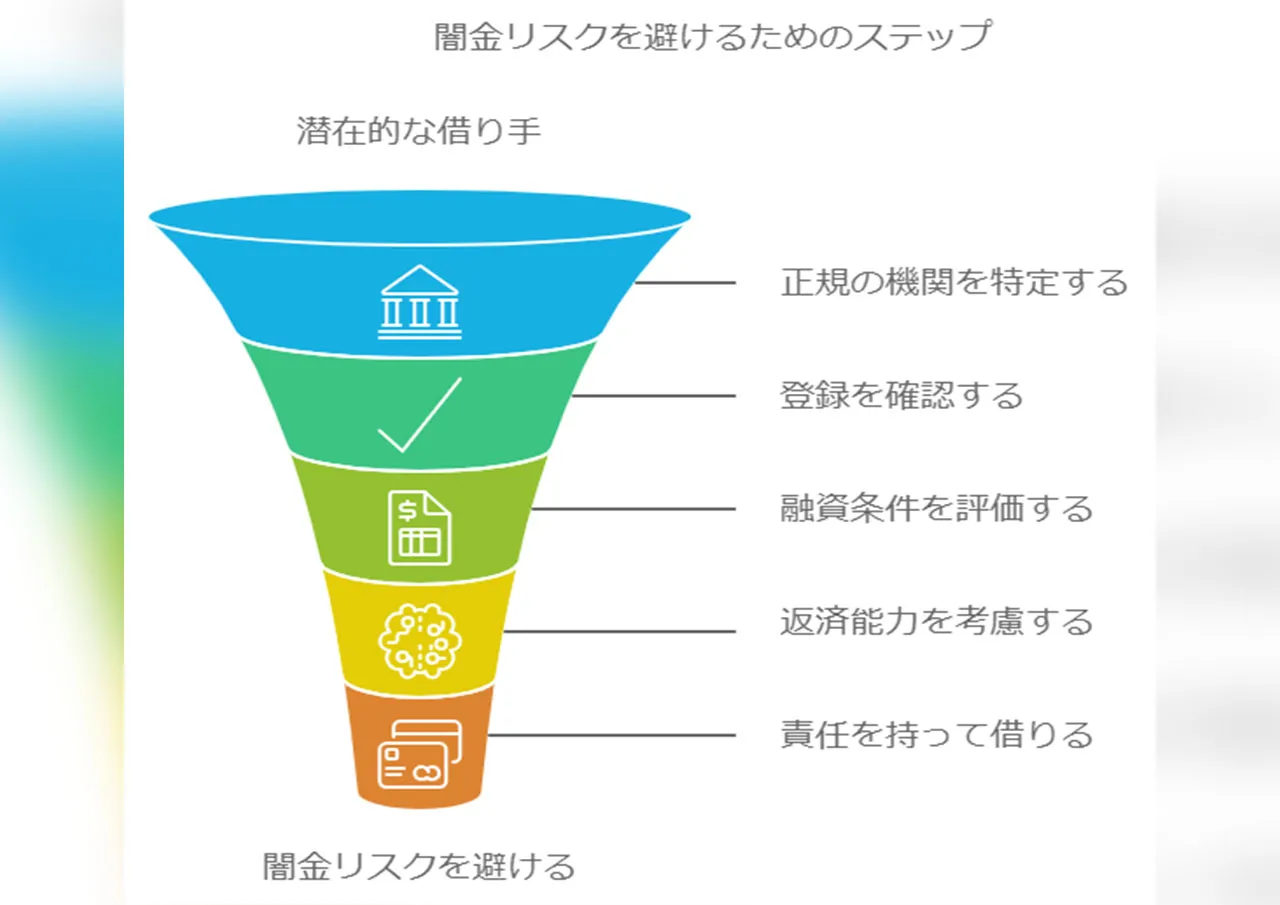 闇金リスクを避けるためのステップ

潜在的な借り手

正規の機関を特定する

登録を確認する

融資条件を評価する

返済能力を考慮する

責任を持って借りる

闇金リスクを避ける